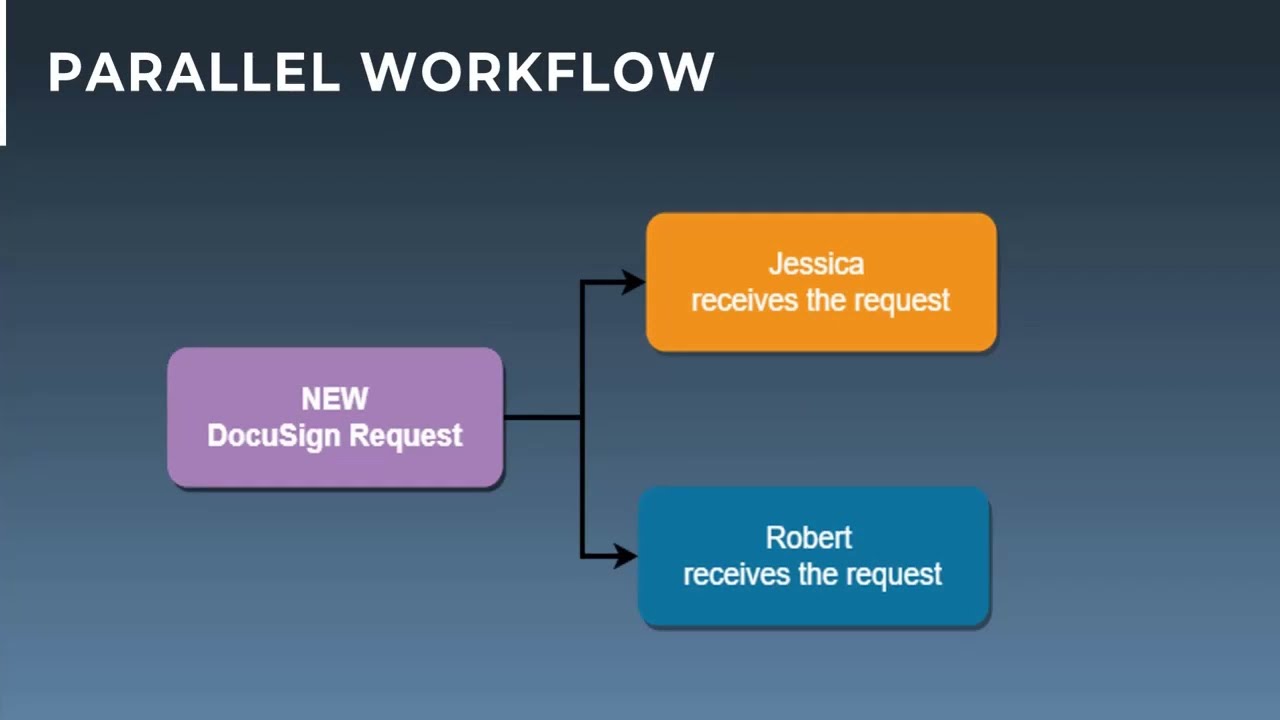 PARALLEL WORKFLOW

NEW
DocuSign Request

Jessica
receives the request

Robert
receives the request